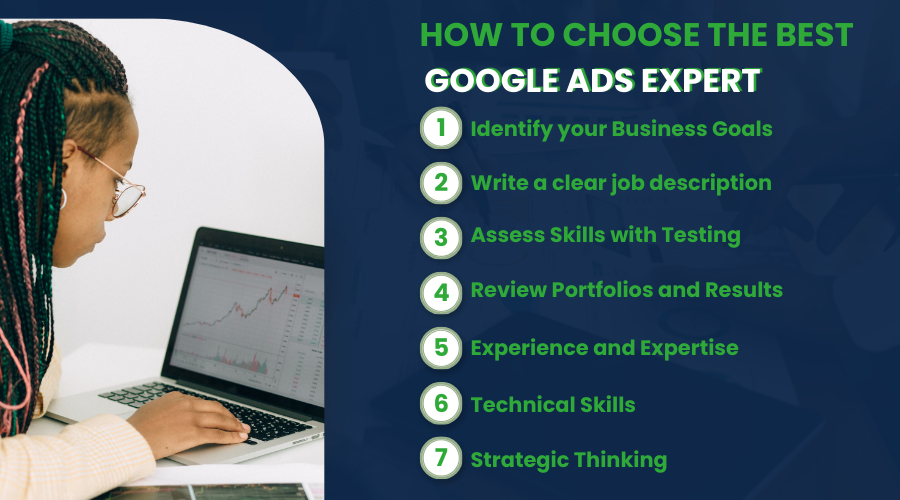 HOW TO CHOOSE THE BEST
GOOGLE ADS EXPERT

1 Identify your Business Goals
2 Write a clear job description
3 Assess Skills with Testing
4 Review Portfolios and Results
5 Experience and Expertise
6 Technical Skills
7 Strategic Thinking